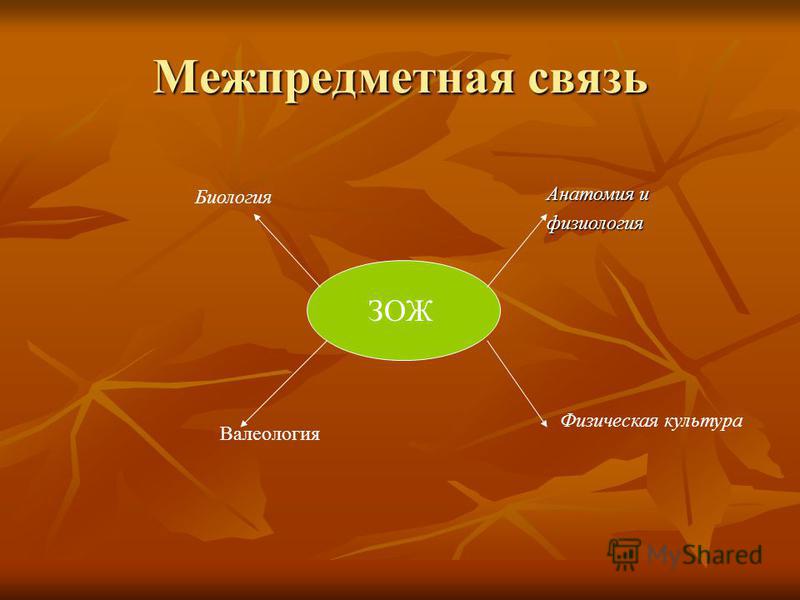 Межпредметная связь

Биология

Анатомия и физиология

ЗОЖ

Валеология

Физическая культура

MyShared